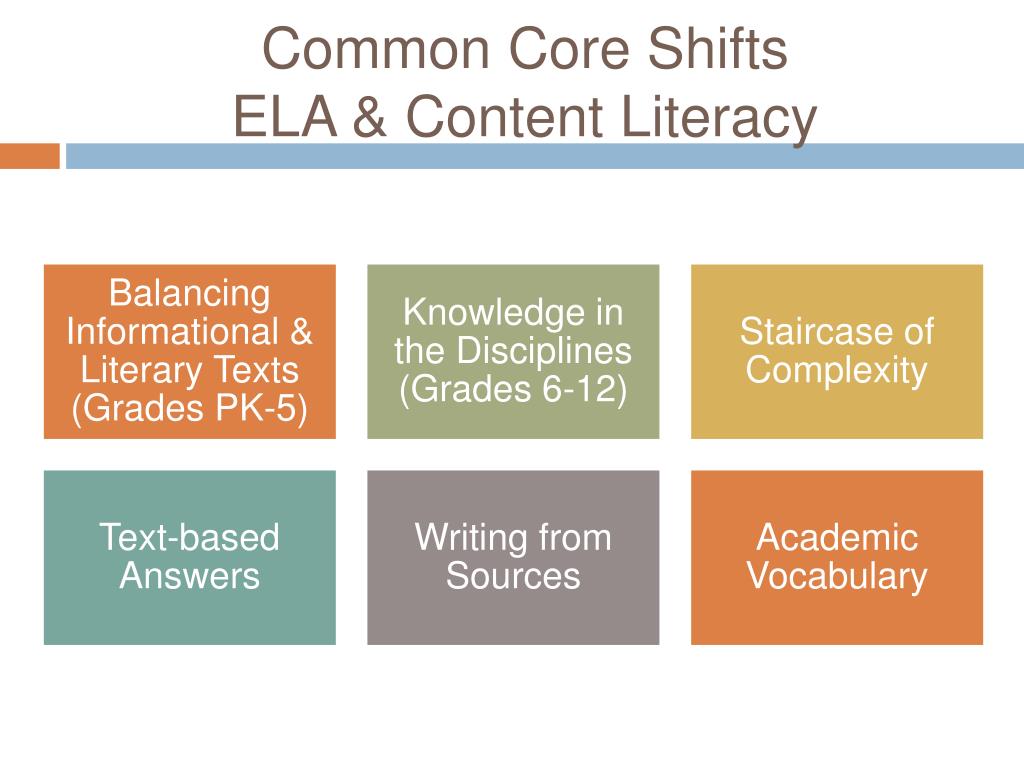 Common Core Shifts
ELA & Content Literacy

Balancing Informational & Literary Texts (Grades PK-5)

Knowledge in the Disciplines (Grades 6-12)

Staircase of Complexity

Text-based Answers

Writing from Sources

Academic Vocabulary